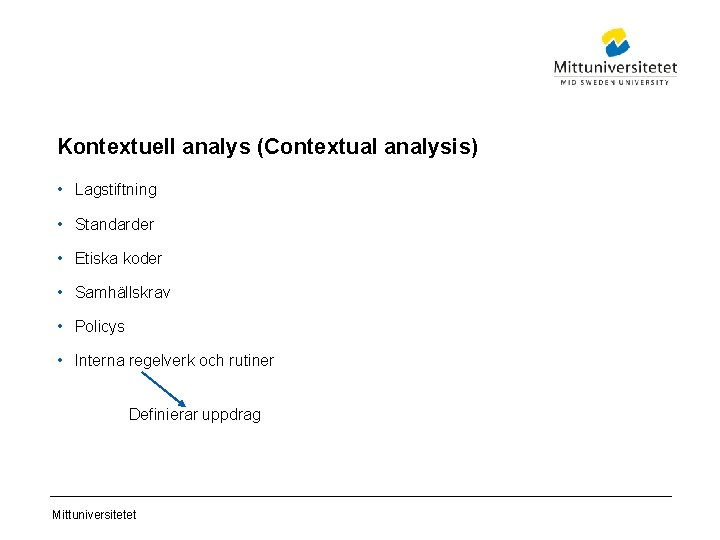 Mittuniversitetet
MID SWEDEN UNIVERSITY

Kontextuell analys (Contextual analysis)

• Lagstiftning
• Standarder
• Etiska koder
• Samhällskrav
• Policys
• Interna regelverk och rutiner

Definierar uppdrag

Mittuniversitetet